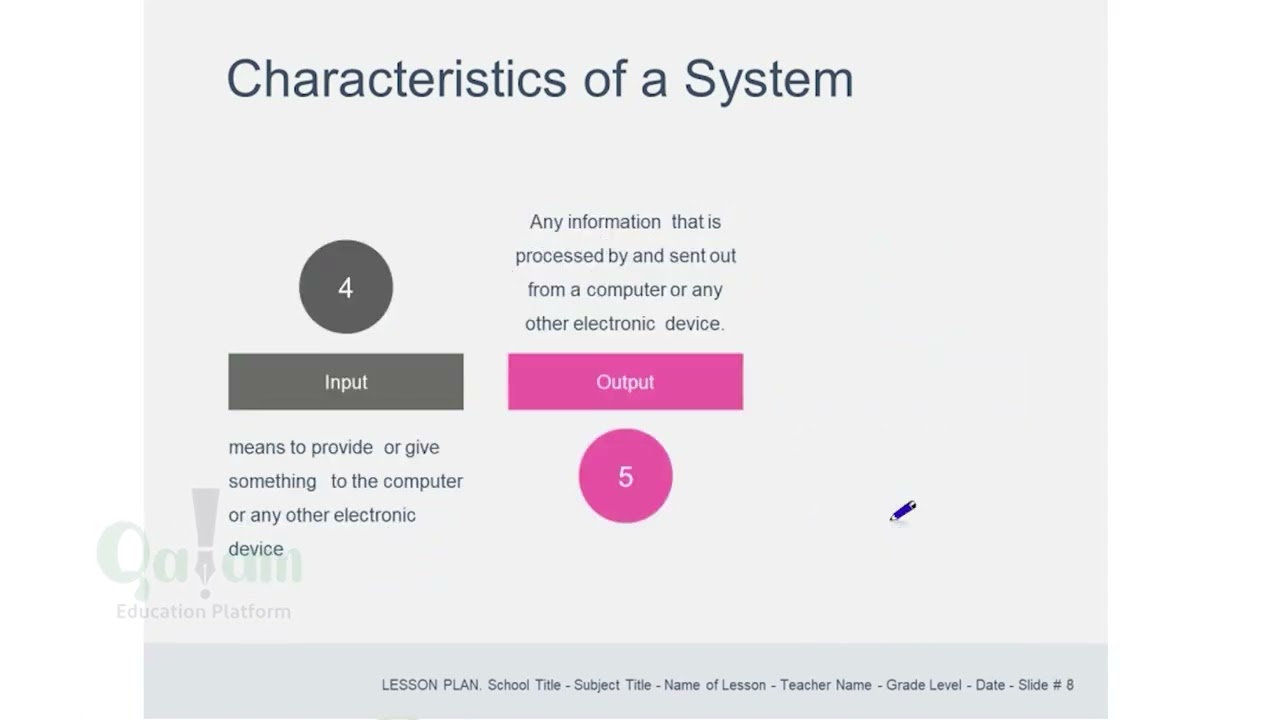 Characteristics of a System

4

Input

means to provide or give something to the computer or any other electronic device

Any information that is processed by and sent out from a computer or any other electronic device.

Output

5

Qalam
Education Platform

LESSON PLAN. School Title - Subject Title - Name of Lesson - Teacher Name - Grade Level - Date - Slide # 8